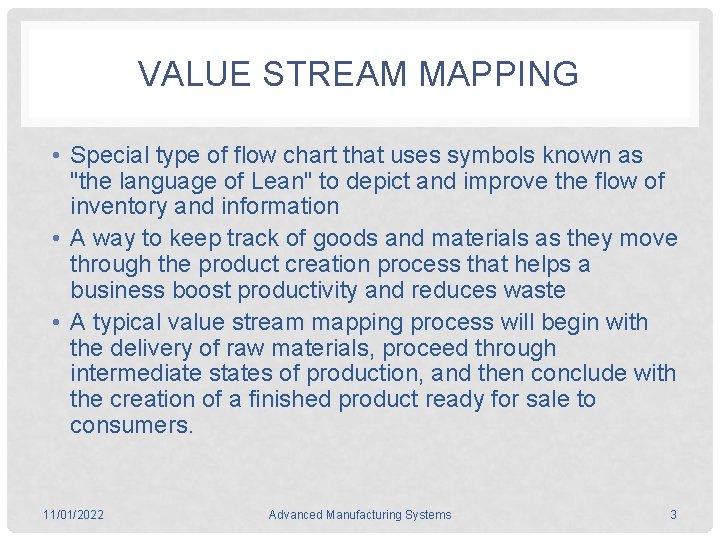 VALUE STREAM MAPPING

• Special type of flow chart that uses symbols known as "the language of Lean" to depict and improve the flow of inventory and information

• A way to keep track of goods and materials as they move through the product creation process that helps a business boost productivity and reduces waste

• A typical value stream mapping process will begin with the delivery of raw materials, proceed through intermediate states of production, and then conclude with the creation of a finished product ready for sale to consumers.

11/01/2022 Advanced Manufacturing Systems 3